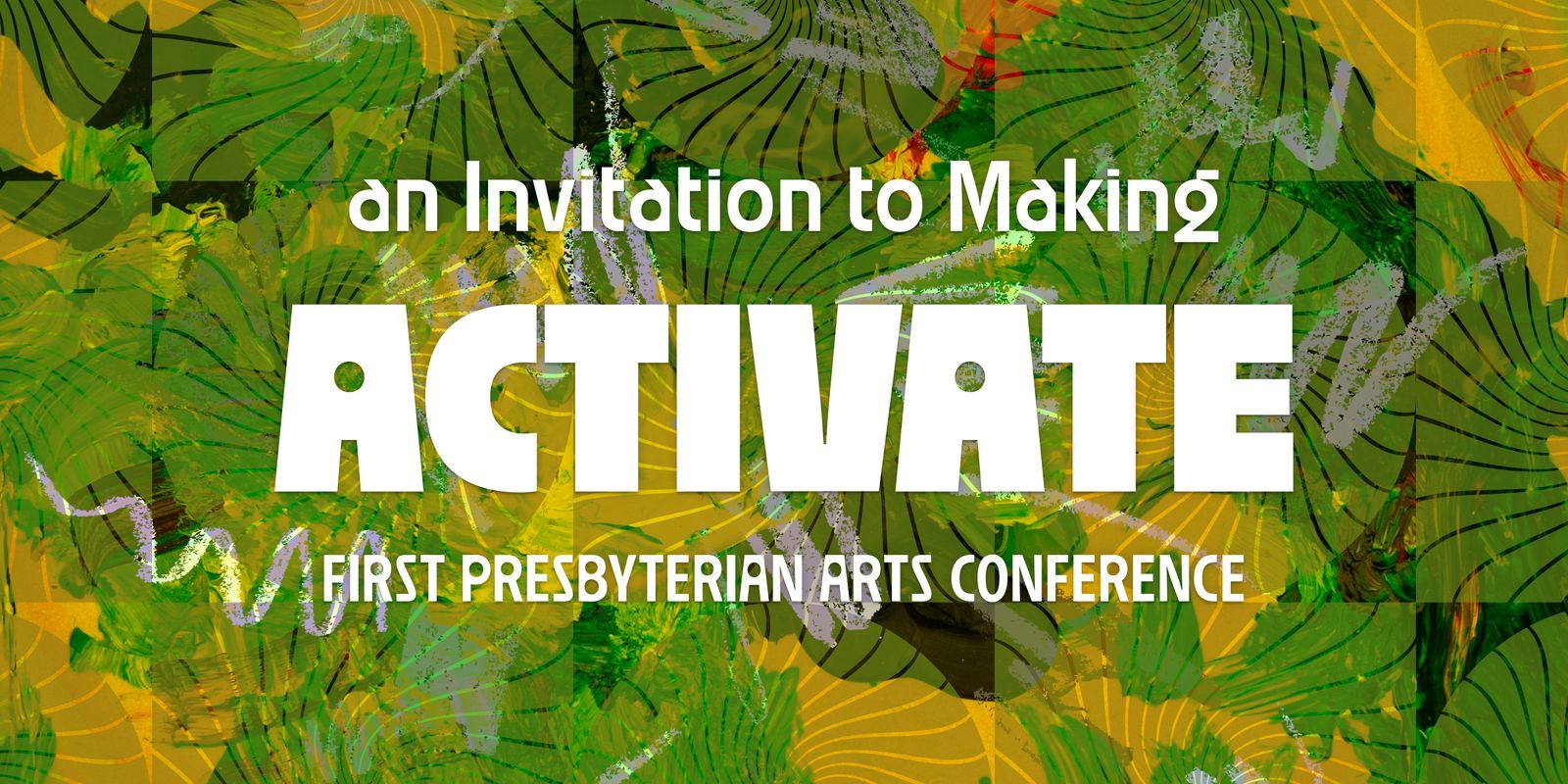 an Invitation to Making

ACTIVATE

FIRST PRESBYTERIAN ARTS CONFERENCE